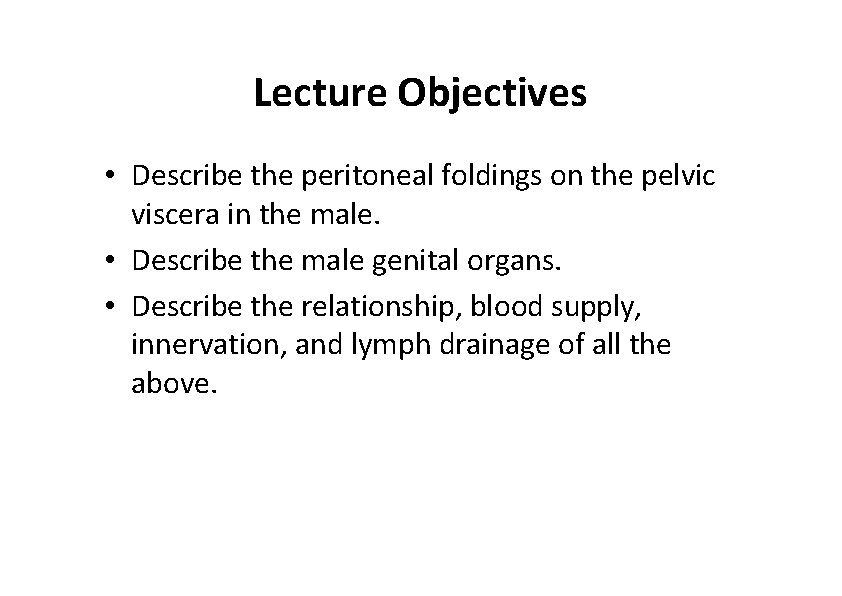 Lecture Objectives

• Describe the peritoneal foldings on the pelvic viscera in the male.
• Describe the male genital organs.
• Describe the relationship, blood supply, innervation, and lymph drainage of all the above.